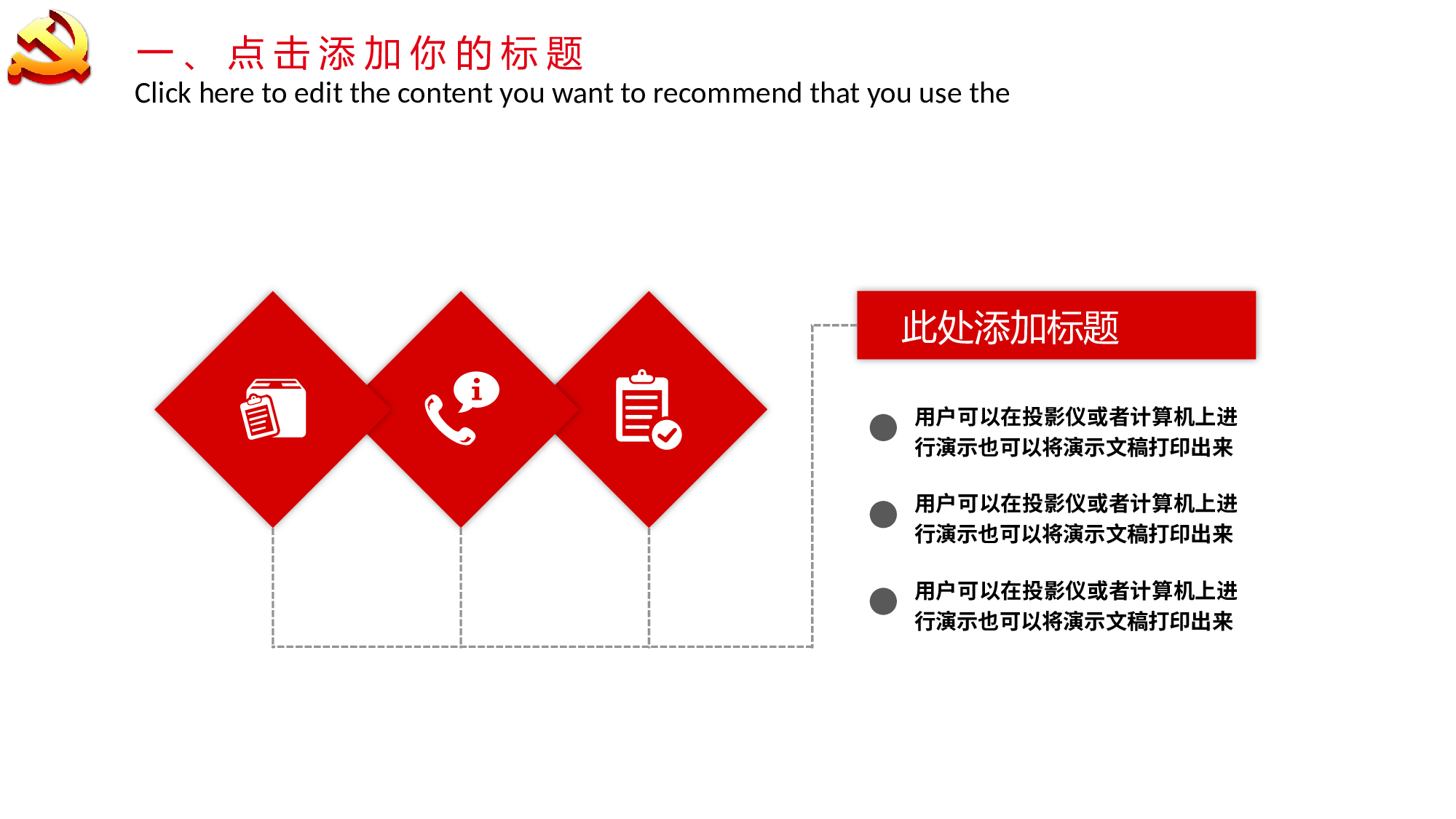 一、点击添加你的标题

Click here to edit the content you want to recommend that you use the

此处添加标题

用户可以在投影仪或者计算机上进行演示也可以将演示文稿打印出来

用户可以在投影仪或者计算机上进行演示也可以将演示文稿打印出来

用户可以在投影仪或者计算机上进行演示也可以将演示文稿打印出来